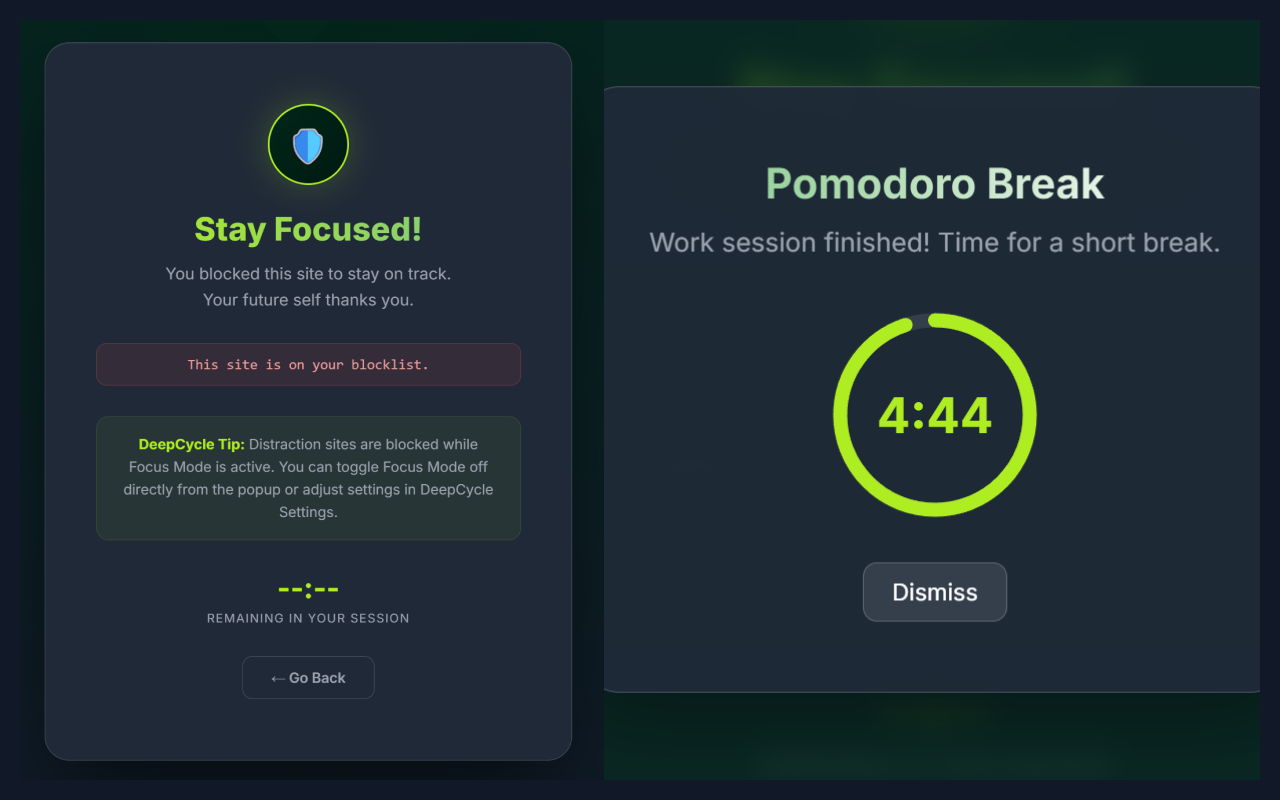 Stay Focused!

You blocked this site to stay on track.
Your future self thanks you.

This site is on your blocklist.

DeepCycle Tip: Distraction sites are blocked while Focus Mode is active. You can toggle Focus Mode off directly from the popup or adjust settings in DeepCycle Settings.

--:--

REMAINING IN YOUR SESSION

← Go Back

Pomodoro Break

Work session finished! Time for a short break.

4:44

Dismiss